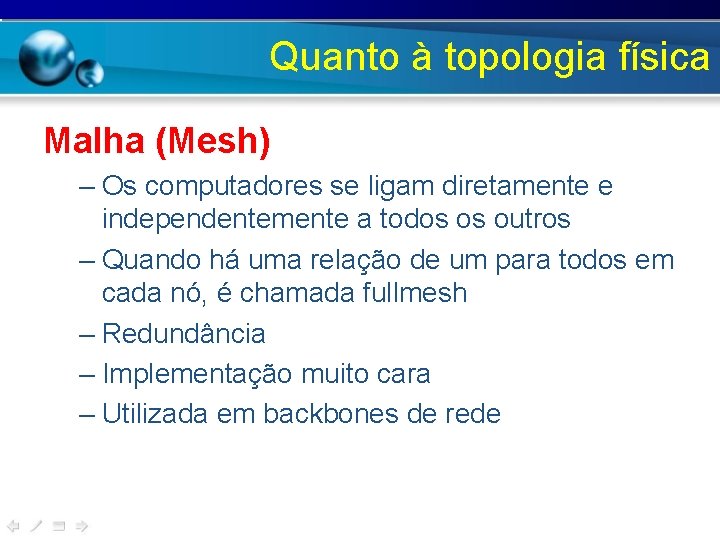 Quanto à topologia física

Malha (Mesh)

– Os computadores se ligam diretamente e independentemente a todos os outros

– Quando há uma relação de um para todos em cada nó, é chamada fullmesh

– Redundância

– Implementação muito cara

– Utilizada em backbones de rede